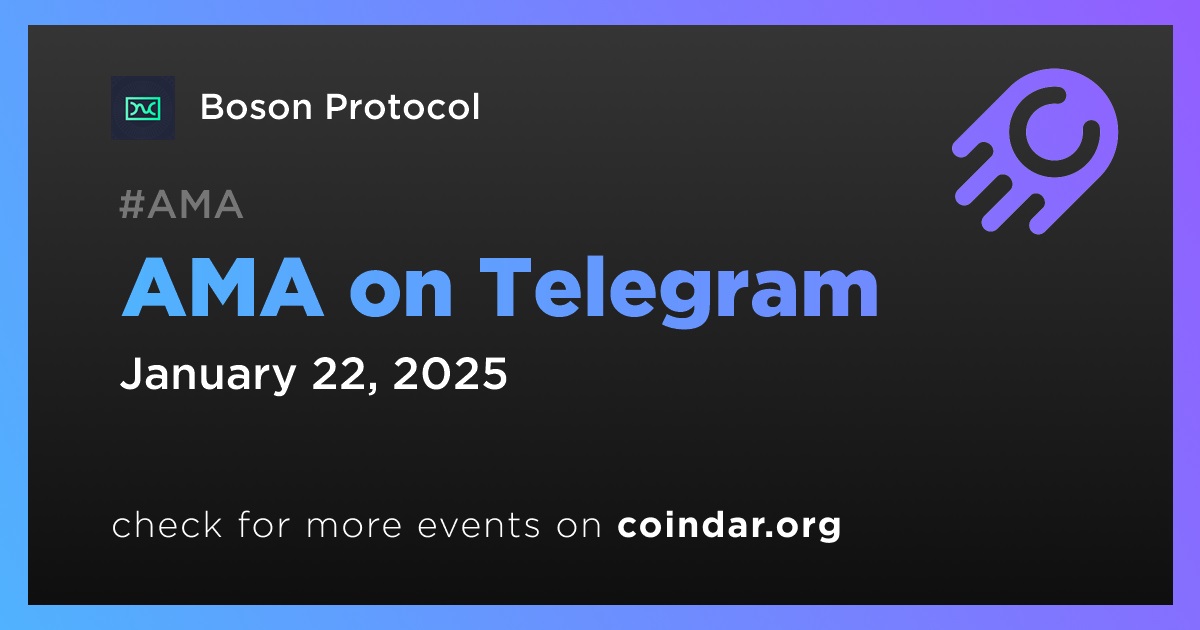 Boson Protocol

#AMA

AMA on Telegram

January 22, 2025

check for more events on coindar.org